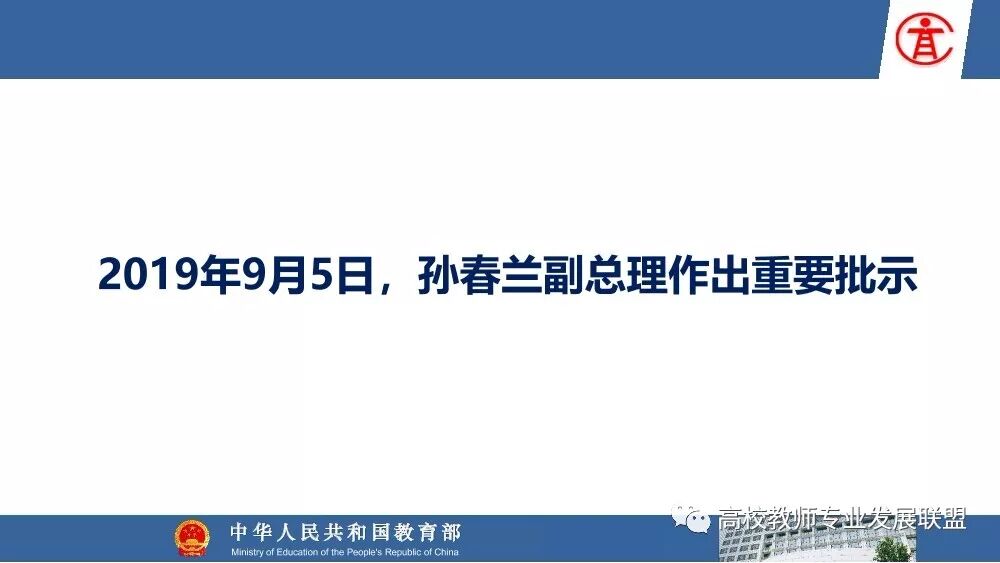 2019年9月5日，孙春兰副总理作出重要批示

中华人民共和国教育部
Ministry of Education of the People's Republic of China

高校教师专业发展联盟